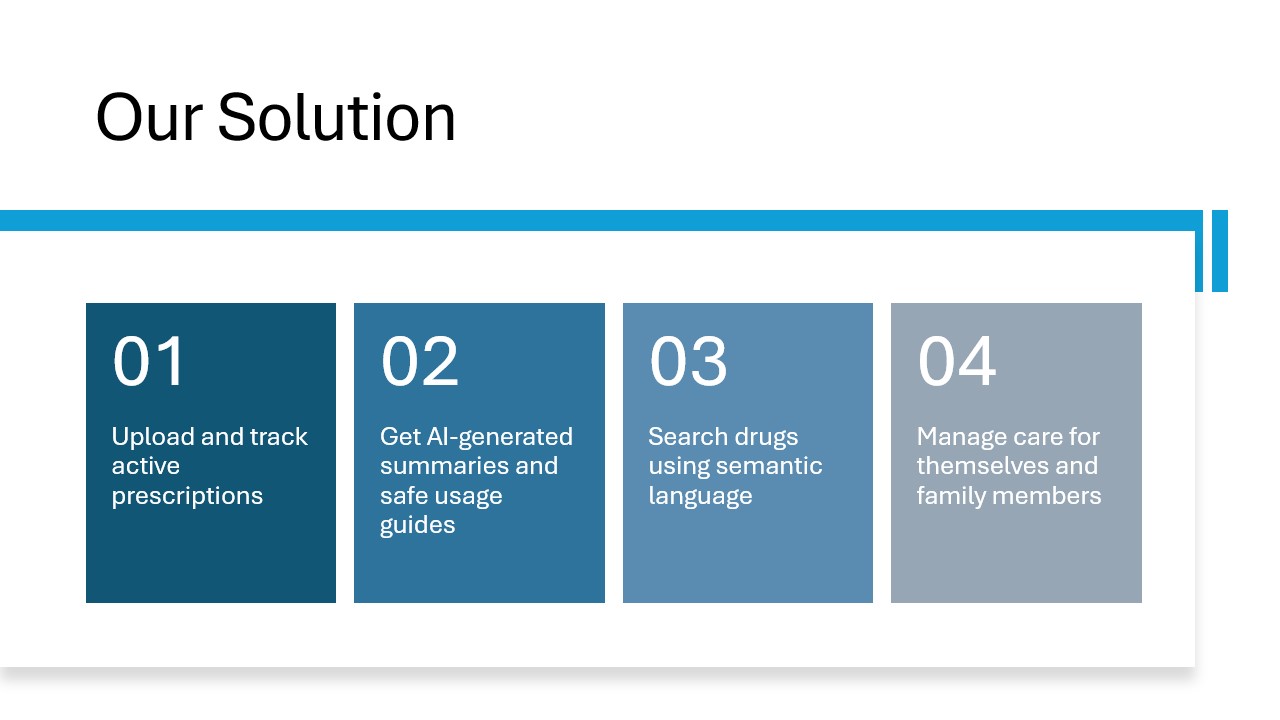 Our Solution

01

Upload and track active prescriptions

02

Get AI-generated summaries and safe usage guides

03

Search drugs using semantic language

04

Manage care for themselves and family members